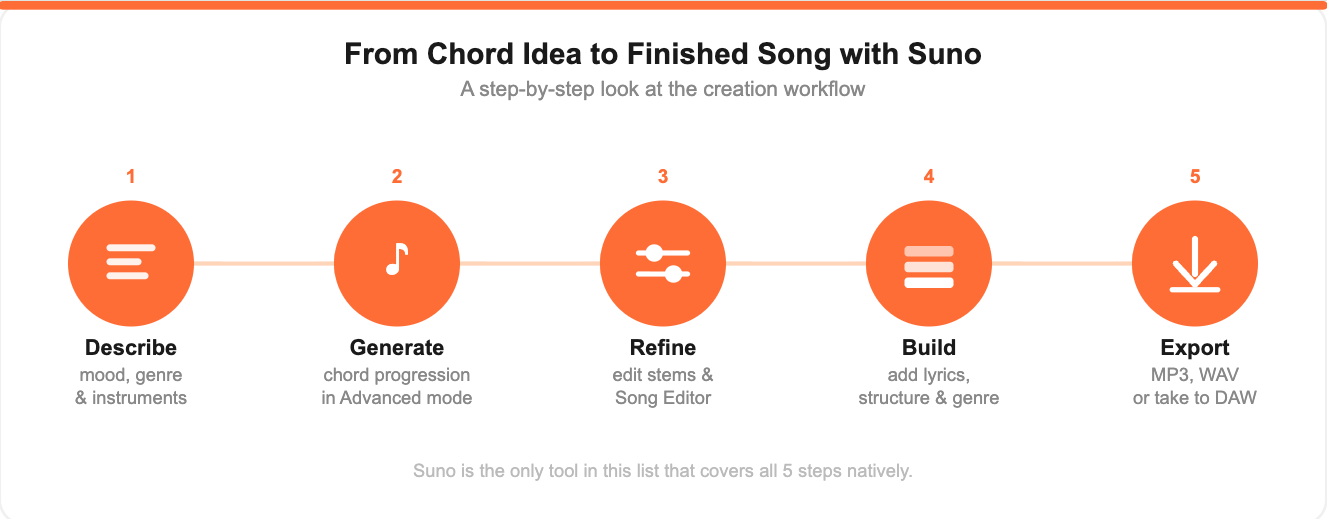 From Chord Idea to Finished Song with Suno

A step-by-step look at the creation workflow

1

Describe

mood, genre & instruments

2

Generate

chord progression in Advanced mode

3

Refine

edit stems & Song Editor

4

Build

add lyrics, structure & genre

5

Export

MP3, WAV or take to DAW

Suno is the only tool in this list that covers all 5 steps natively.